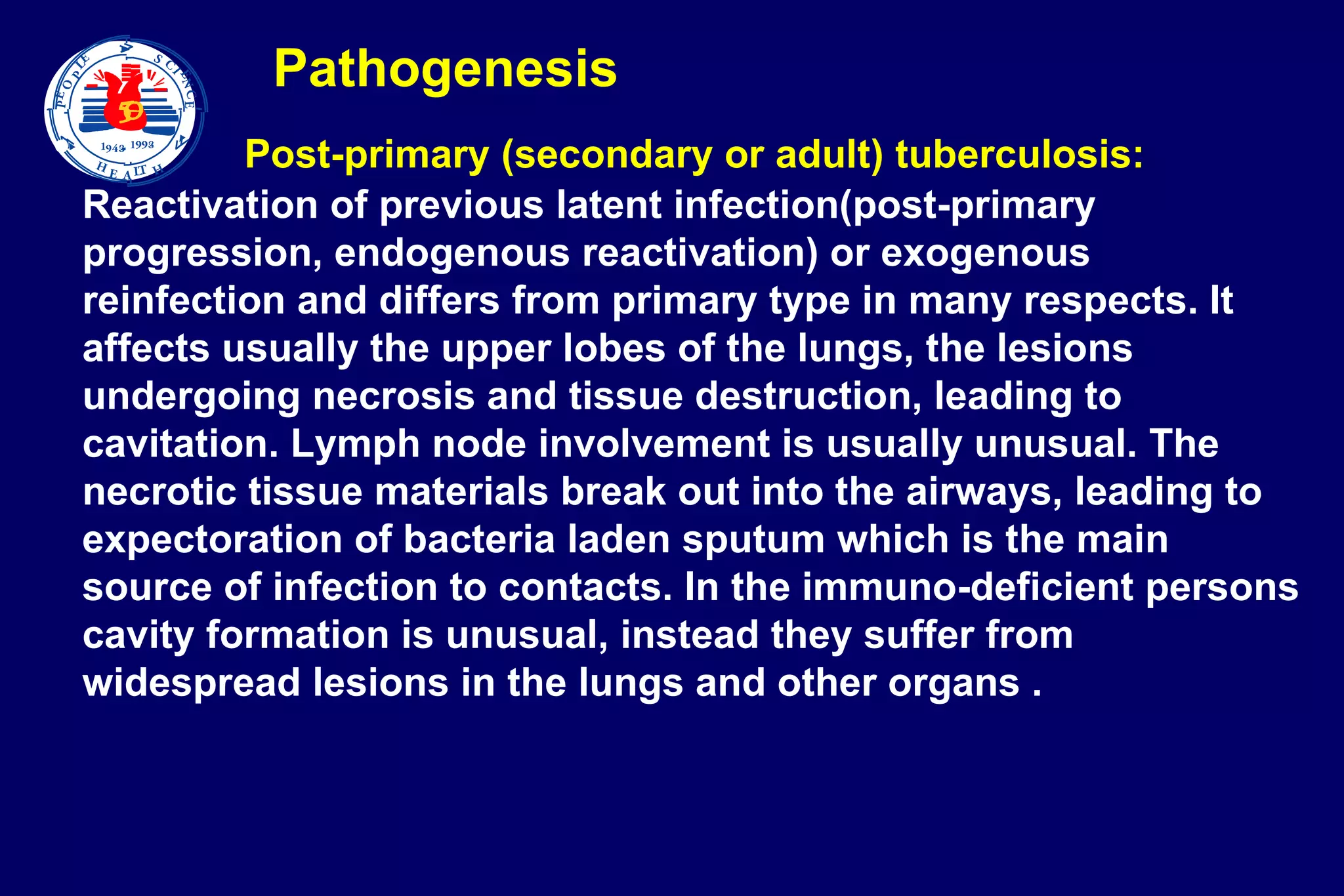 PEOPLE SCIENCE HEALTH 1943 1993

Pathogenesis

Post-primary (secondary or adult) tuberculosis:

Reactivation of previous latent infection(post-primary progression, endogenous reactivation) or exogenous reinfection and differs from primary type in many respects. It affects usually the upper lobes of the lungs, the lesions undergoing necrosis and tissue destruction, leading to cavitation. Lymph node involvement is usually unusual. The necrotic tissue materials break out into the airways, leading to expectoration of bacteria laden sputum which is the main source of infection to contacts. In the immuno-deficient persons cavity formation is unusual, instead they suffer from widespread lesions in the lungs and other organs .